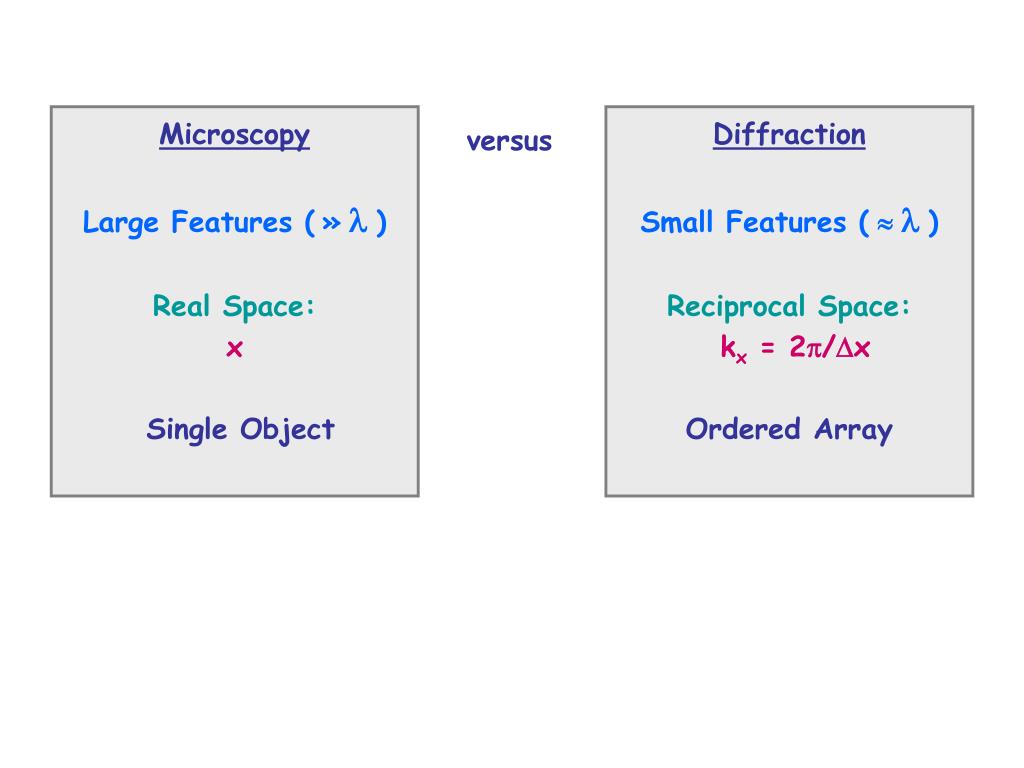 Microscopy

Large Features ( $\gg \lambda$ )

Real Space:
x

Single Object

versus

Diffraction

Small Features ( $\approx \lambda$ )

Reciprocal Space:
$k_x = 2\pi/\Delta x$

Ordered Array